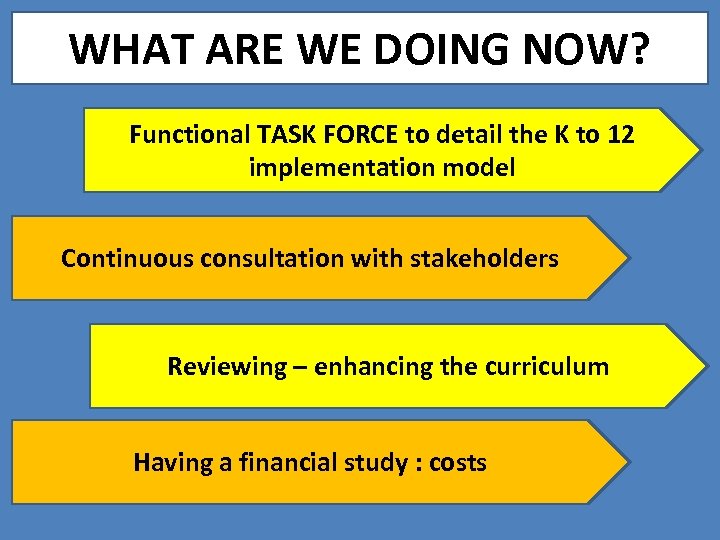 WHAT ARE WE DOING NOW?

Functional TASK FORCE to detail the K to 12 implementation model

Continuous consultation with stakeholders

Reviewing – enhancing the curriculum

Having a financial study : costs